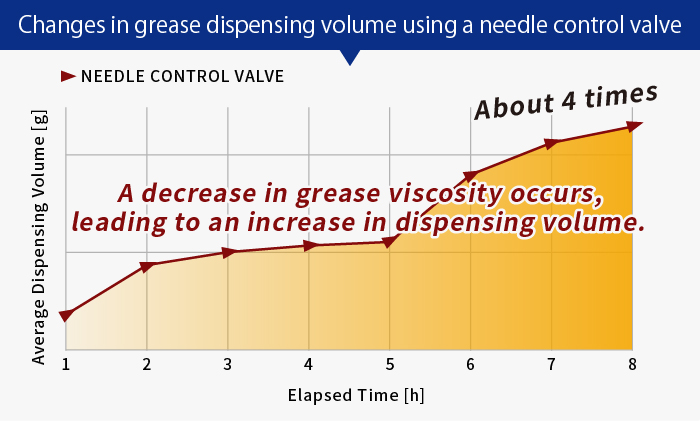 Changes in grease dispensing volume using a needle control valve

NEEDLE CONTROL VALVE

About 4 times

A decrease in grease viscosity occurs, leading to an increase in dispensing volume.

Average Dispensing Volume [g]

1
2
3
4
5
6
7
8

Elapsed Time [h]